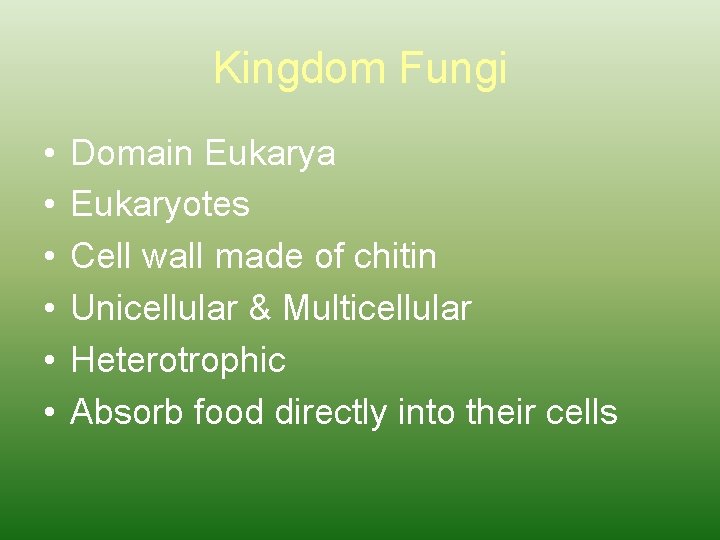 Kingdom Fungi

• Domain Eukarya
• Eukaryotes
• Cell wall made of chitin
• Unicellular & Multicellular
• Heterotrophic
• Absorb food directly into their cells